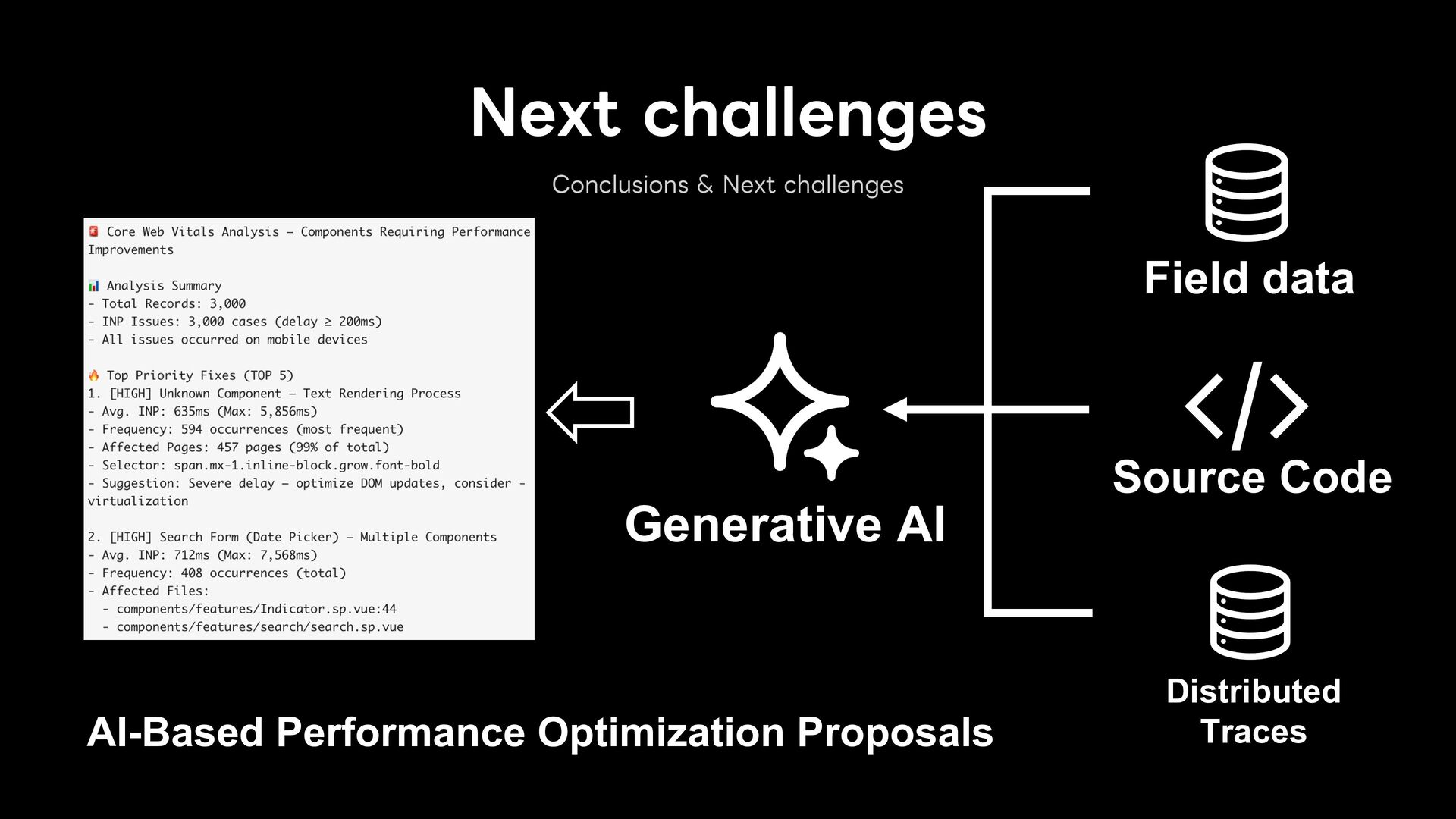 Next challenges

Conclusions & Next challenges

🚨 Core Web Vitals Analysis – Components Requiring Performance Improvements

📊 Analysis Summary
- Total Records: 3,000
- INP Issues: 3,000 cases (delay ≥ 200ms)
- All issues occurred on mobile devices

🔥 Top Priority Fixes (TOP 5)
1. [HIGH] Unknown Component – Text Rendering Process
- Avg. INP: 635ms (Max: 5,856ms)
- Frequency: 594 occurrences (most frequent)
- Affected Pages: 457 pages (99% of total)
- Selector: span.mx-1.inline-block.grow.font-bold
- Suggestion: Severe delay – optimize DOM updates, consider - virtualization

2. [HIGH] Search Form (Date Picker) – Multiple Components
- Avg. INP: 712ms (Max: 7,568ms)
- Frequency: 408 occurrences (total)
- Affected Files:
 - components/features/Indicator.sp.vue:44
 - components/features/search/search.sp.vue

Generative AI

Field data

Source Code

Distributed Traces

AI-Based Performance Optimization Proposals